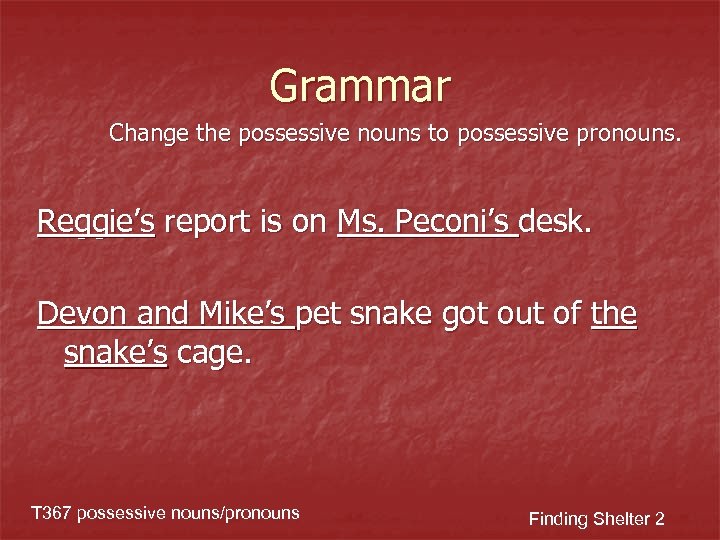 Grammar

Change the possessive nouns to possessive pronouns.

Reggie's report is on Ms. Peconi's desk.

Devon and Mike's pet snake got out of the snake's cage.

T367 possessive nouns/pronouns

Finding Shelter 2